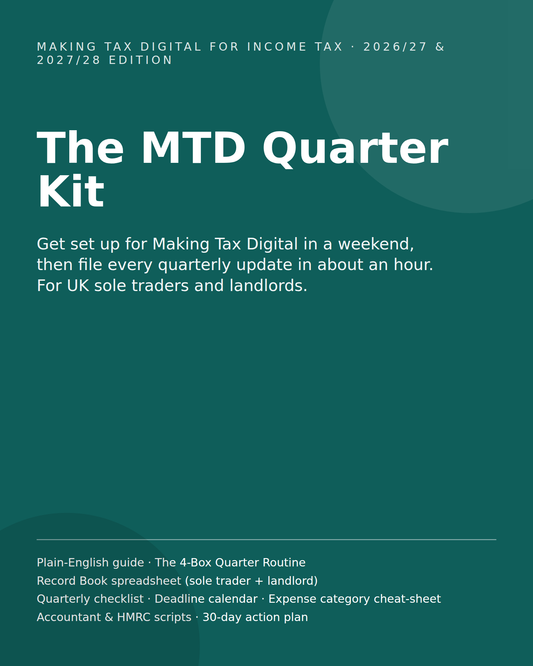 MAKING TAX DIGITAL FOR INCOME TAX · 2026/27 & 2027/28 EDITION

The MTD Quarter Kit

Get set up for Making Tax Digital in a weekend, then file every quarterly update in about an hour. For UK sole traders and landlords.

Plain-English guide · The 4-Box Quarter Routine
Record Book spreadsheet (sole trader + landlord)
Quarterly checklist · Deadline calendar · Expense category cheat-sheet
Accountant & HMRC scripts · 30-day action plan